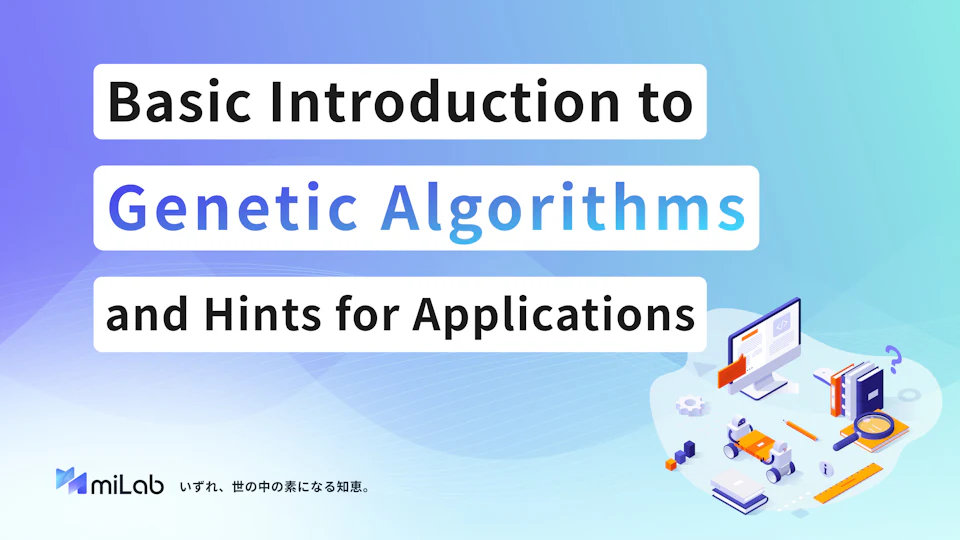 Basic Introduction to
Genetic Algorithms
and Hints for Applications

miLab いずれ、世の中の素になる知恵。